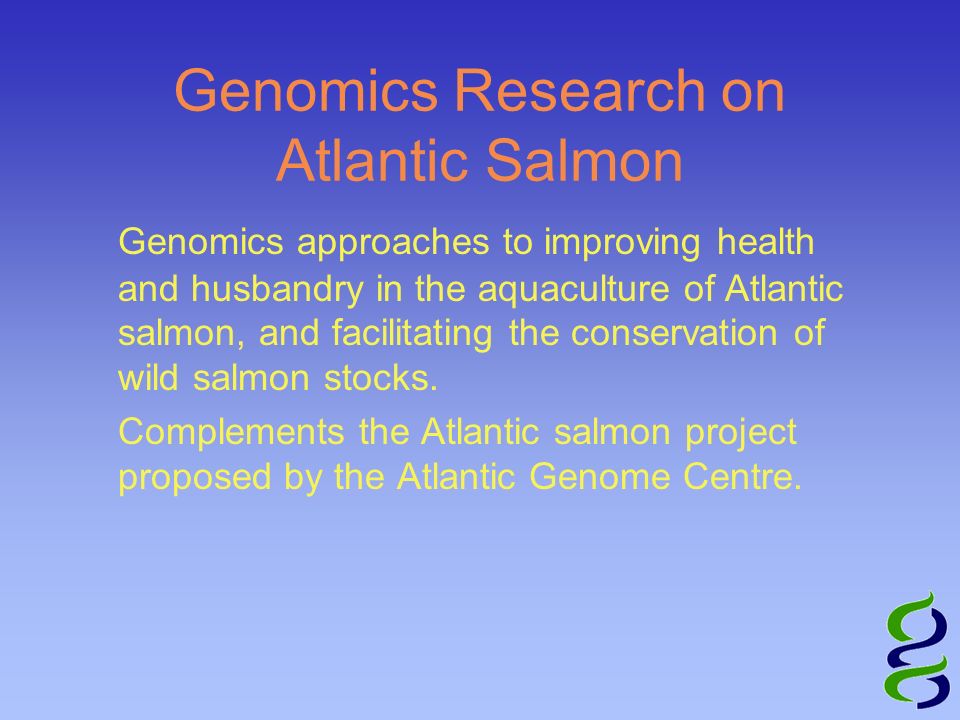 Genomics Research on Atlantic Salmon

Genomics approaches to improving health and husbandry in the aquaculture of Atlantic salmon, and facilitating the conservation of wild salmon stocks.

Complements the Atlantic salmon project proposed by the Atlantic Genome Centre.